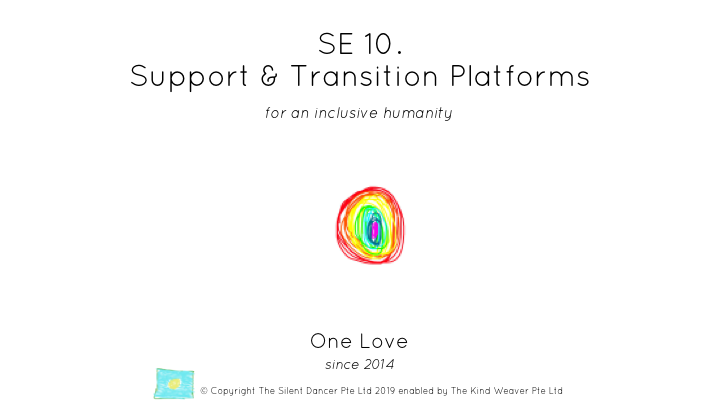 SE 10.
Support & Transition Platforms

for an inclusive humanity

One Love
since 2014

© Copyright The Silent Dancer Pte Ltd 2019 enabled by The Kind Weaver Pte Ltd